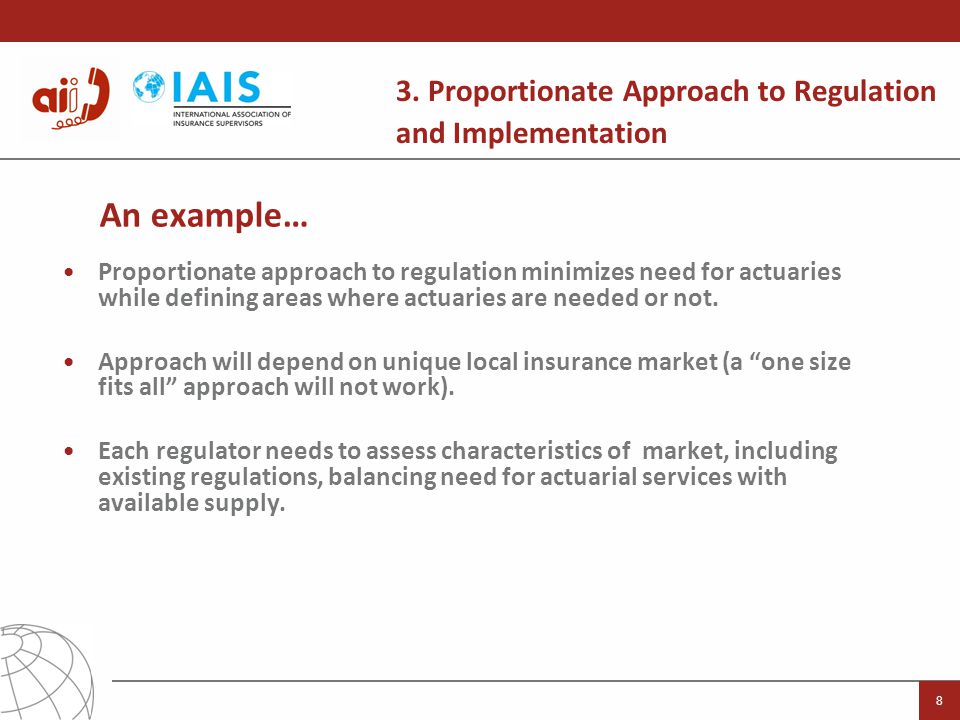 aii

IAIS
INTERNATIONAL ASSOCIATION OF INSURANCE SUPERVISORS

3. Proportionate Approach to Regulation and Implementation

An example…

• Proportionate approach to regulation minimizes need for actuaries while defining areas where actuaries are needed or not.

• Approach will depend on unique local insurance market (a “one size fits all” approach will not work).

• Each regulator needs to assess characteristics of market, including existing regulations, balancing need for actuarial services with available supply.

8